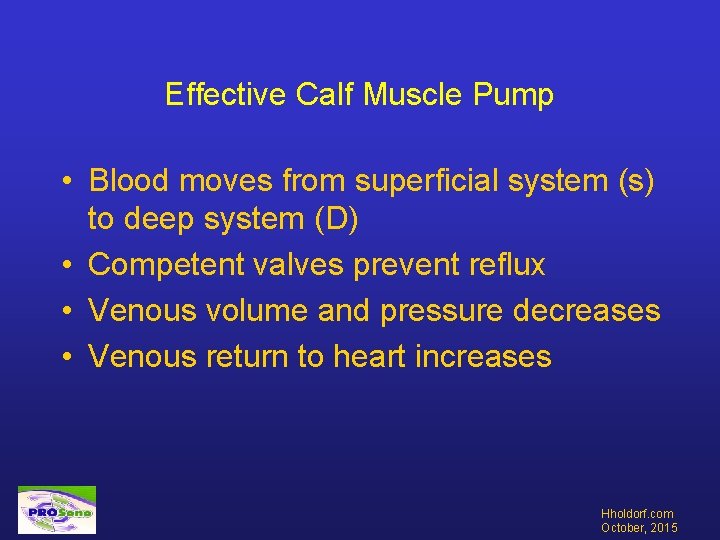 Effective Calf Muscle Pump

• Blood moves from superficial system (s) to deep system (D)
• Competent valves prevent reflux
• Venous volume and pressure decreases
• Venous return to heart increases

PROSono

Hholdorf.com
October, 2015